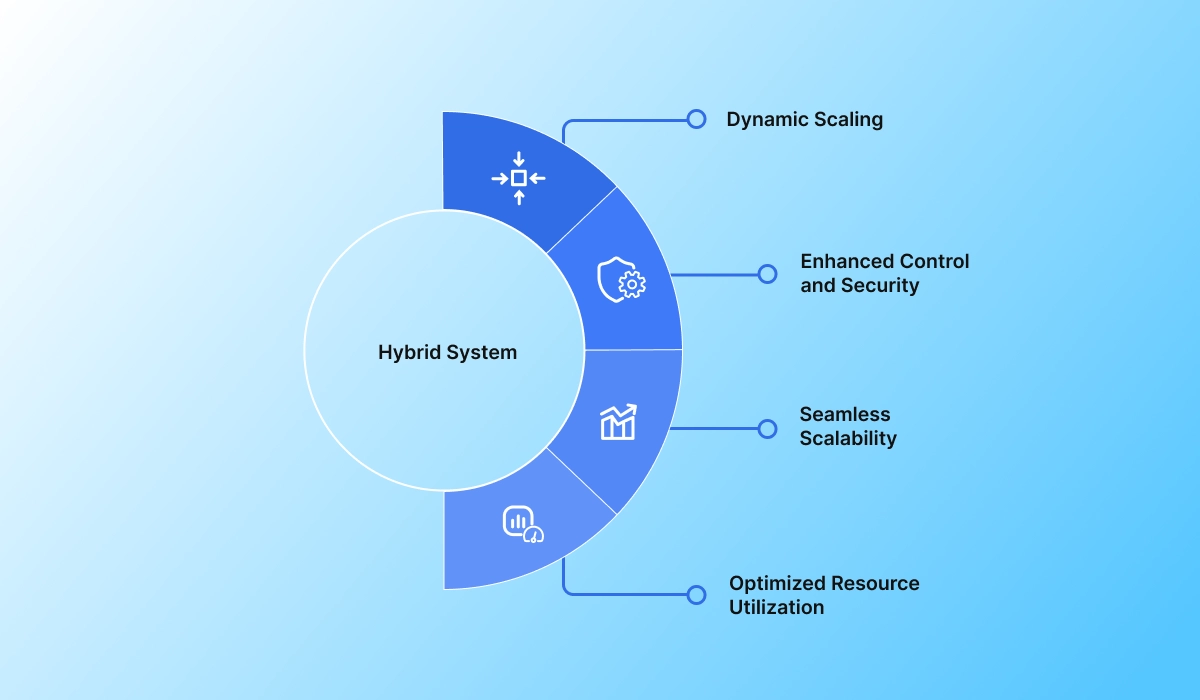 Hybrid System

Dynamic Scaling

Enhanced Control and Security

Seamless Scalability

Optimized Resource Utilization